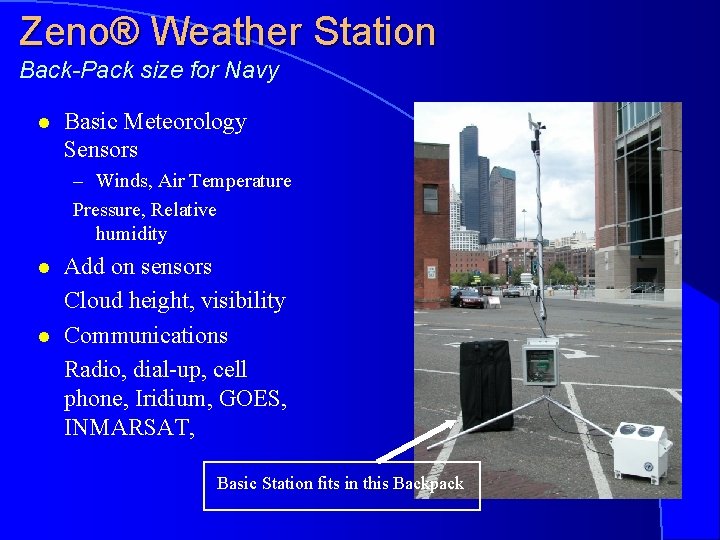 Zeno® Weather Station
Back-Pack size for Navy

• Basic Meteorology Sensors
- Winds, Air Temperature

Pressure, Relative humidity

• Add on sensors

Cloud height, visibility

• Communications

Radio, dial-up, cell phone, Iridium, GOES, INMARSAT,

Basic Station fits in this Backpack